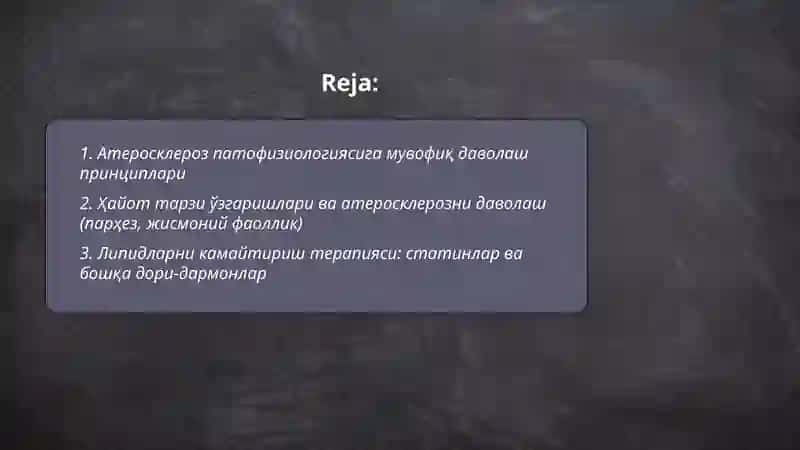 Reja:

1. Атеросклероз патофизиологиясига мувофиқ даволаш принциплари

2. Ҳайот тарзи ўзгаришлари ва атеросклерозни даволаш (парҳез, жисмоний фаоллик)

3. Липидларни камайтириш терапияси: статинлар ва бошқа дори-дармонлар